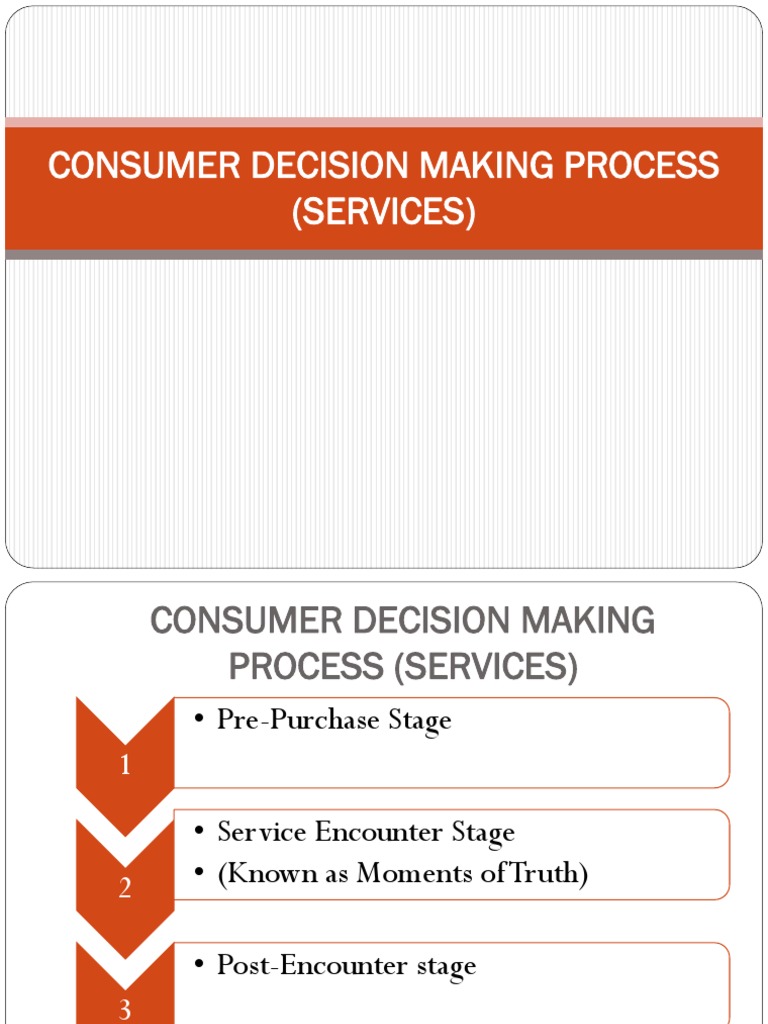 CONSUMER DECISION MAKING PROCESS (SERVICES)

CONSUMER DECISION MAKING PROCESS (SERVICES)

1

• Pre-Purchase Stage

2

• Service Encounter Stage
• (Known as Moments of Truth)

3

• Post-Encounter stage